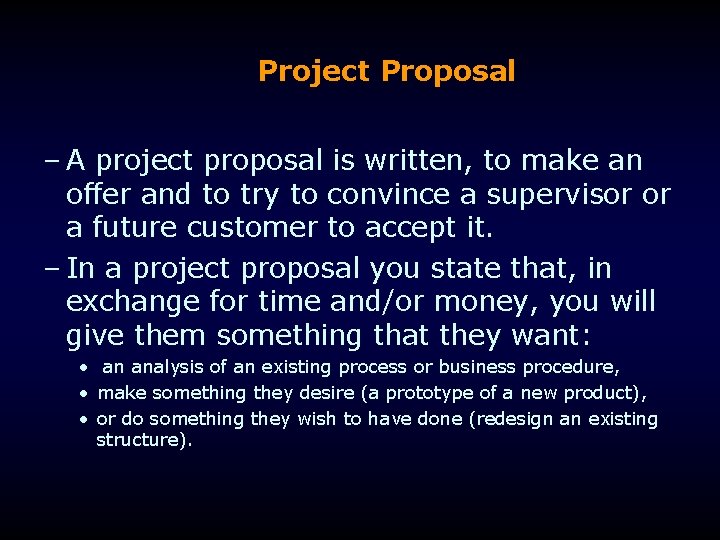 Project Proposal

– A project proposal is written, to make an offer and to try to convince a supervisor or a future customer to accept it.

– In a project proposal you state that, in exchange for time and/or money, you will give them something that they want:

• an analysis of an existing process or business procedure,

• make something they desire (a prototype of a new product),

• or do something they wish to have done (redesign an existing structure).